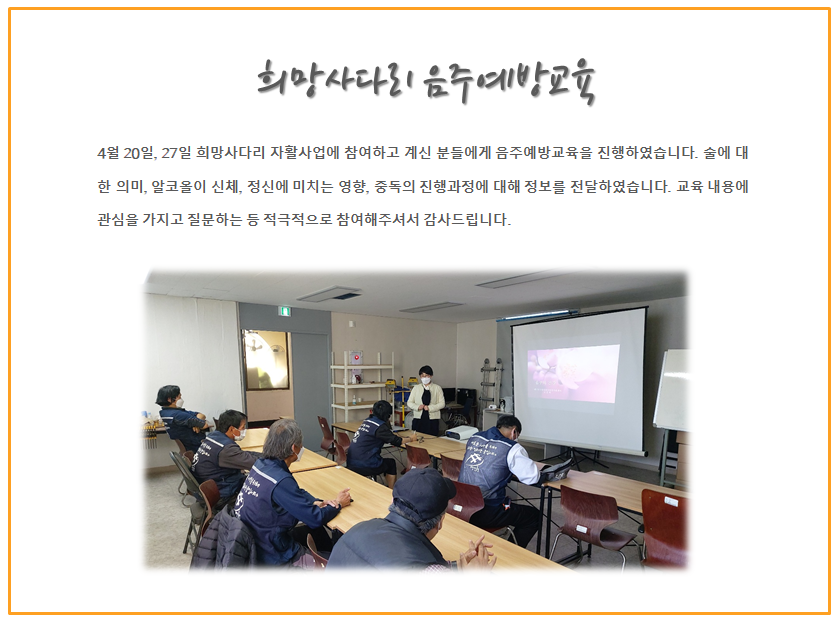 희망사다리 음주예방교육

4월 20일, 27일 희망사다리 자활사업에 참여하고 계신 분들에게 음주예방교육을 진행하였습니다. 술에 대한 의미, 알코올이 신체, 정신에 미치는 영향, 중독의 진행과정에 대해 정보를 전달하였습니다. 교육 내용에 관심을 가지고 질문하는 등 적극적으로 참여해주셔서 감사드립니다.